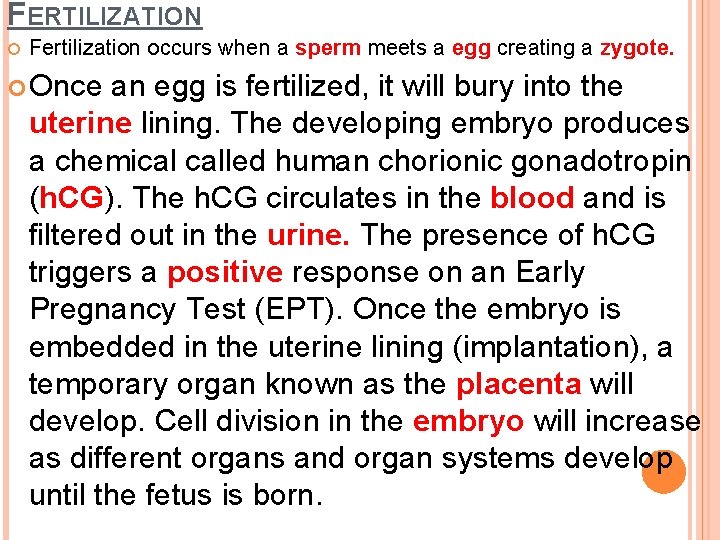 FERTILIZATION

Fertilization occurs when a sperm meets a egg creating a zygote.

Once an egg is fertilized, it will bury into the uterine lining. The developing embryo produces a chemical called human chorionic gonadotropin (hCG). The hCG circulates in the blood and is filtered out in the urine. The presence of hCG triggers a positive response on an Early Pregnancy Test (EPT). Once the embryo is embedded in the uterine lining (implantation), a temporary organ known as the placenta will develop. Cell division in the embryo will increase as different organs and organ systems develop until the fetus is born.